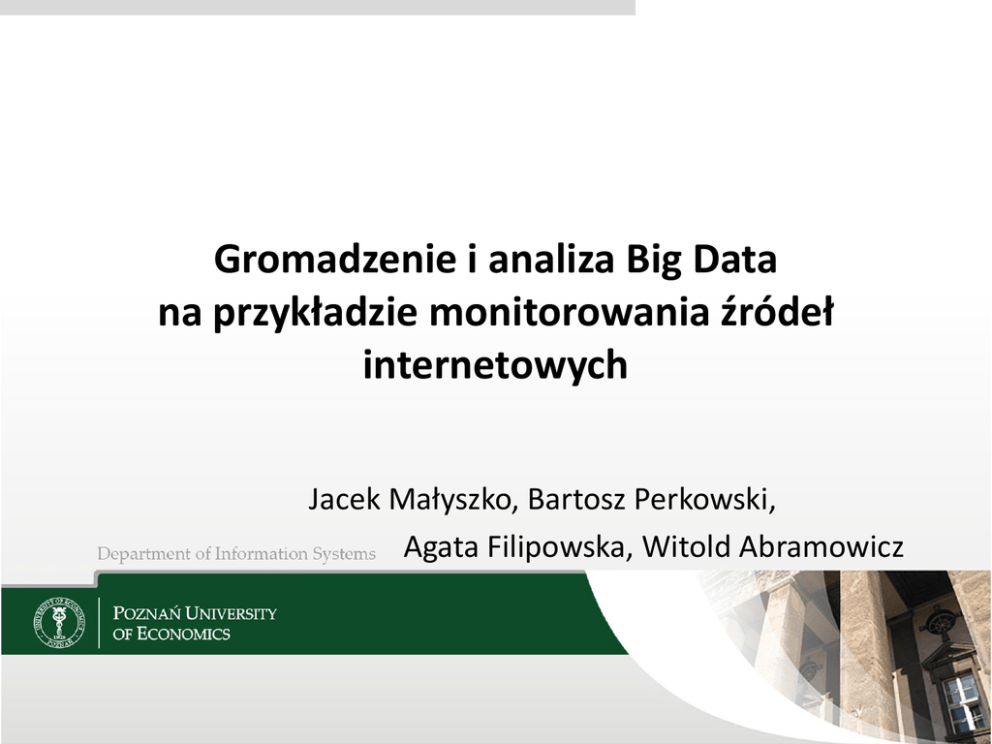 Gromadzenie i analiza Big Data na przykładzie monitorowania źródeł internetowych

Jacek Małyszko, Bartosz Perkowski, Agata Filipowska, Witold Abramowicz

Department of Information Systems

POZNAŃ UNIVERSITY OF ECONOMICS